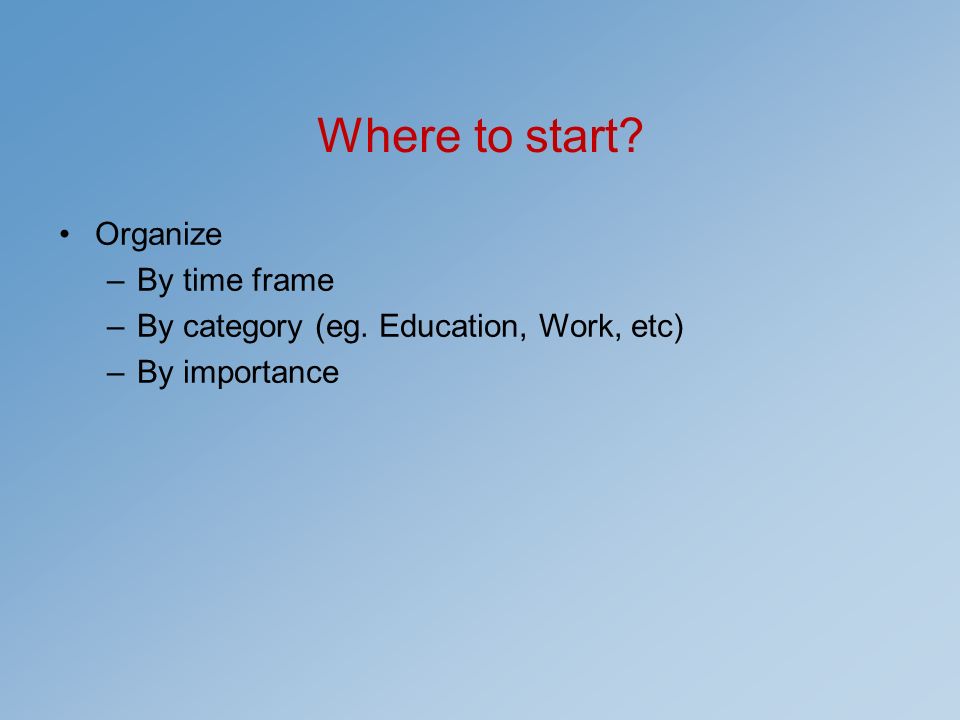 Where to start?

• Organize
 – By time frame
 – By category (eg. Education, Work, etc)
 – By importance